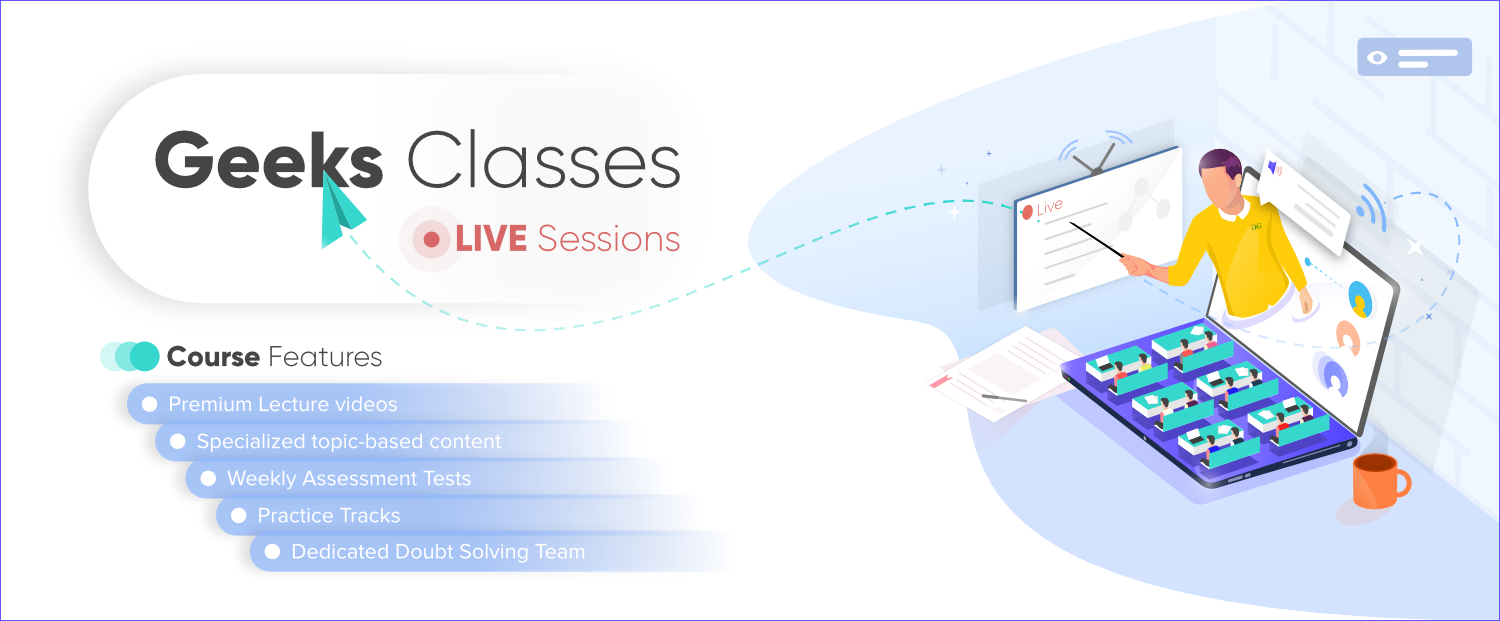 Geeks Classes

LIVE Sessions

Course Features

Premium Lecture videos

Specialized topic-based content

Weekly Assessment Tests

Practice Tracks

Dedicated Doubt Solving Team

Live